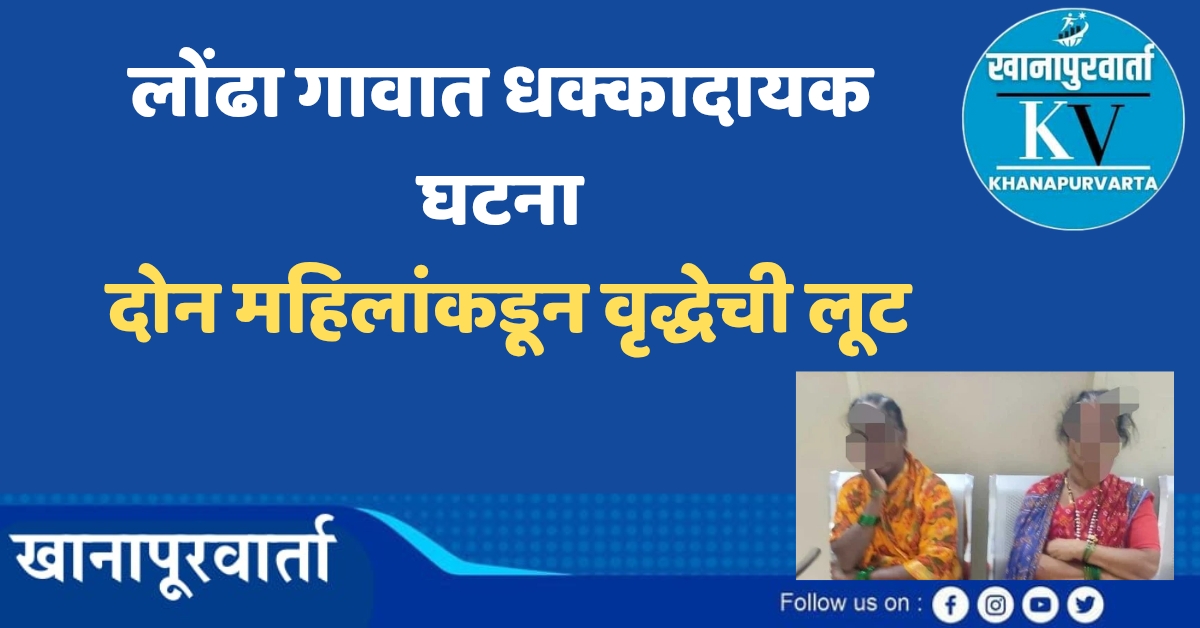 लोंढा गावात धक्कादायक घटना

दोन महिलांकडून वृद्धेची लूट

खानापुरवार्ता
KV
KHANAPURVARTA

खानापूरवार्ता

Follow us on :